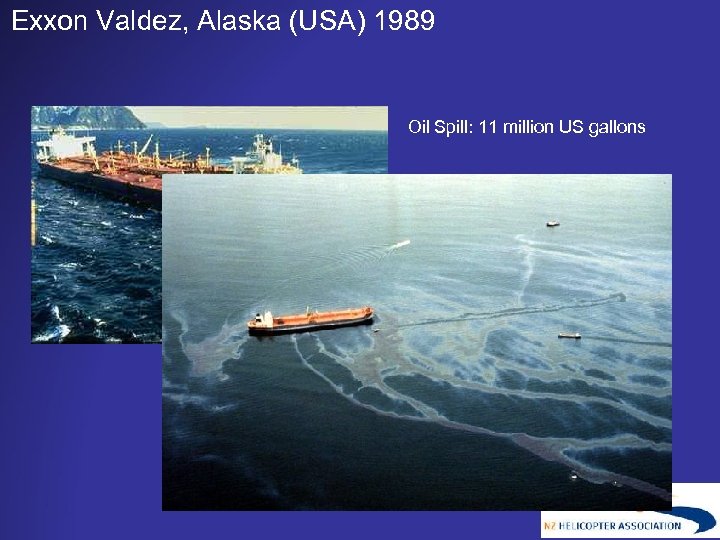 Exxon Valdez, Alaska (USA) 1989

Oil Spill: 11 million US gallons

NZ HELICOPTER ASSOCIATION